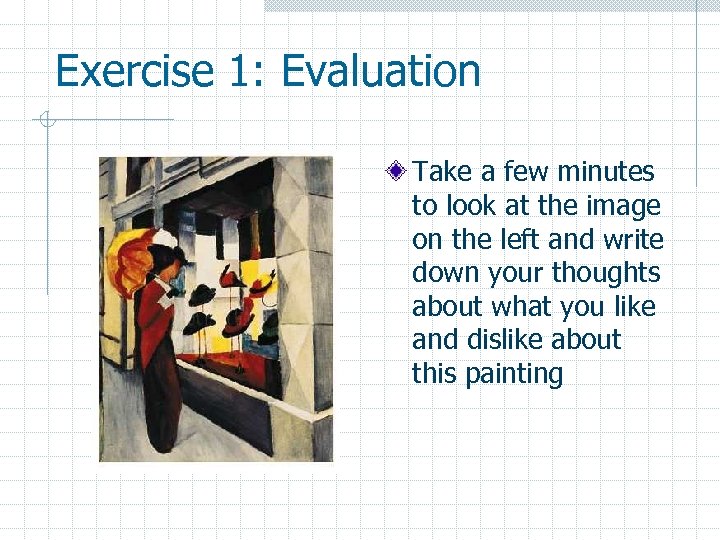 Exercise 1: Evaluation

Take a few minutes to look at the image on the left and write down your thoughts about what you like and dislike about this painting